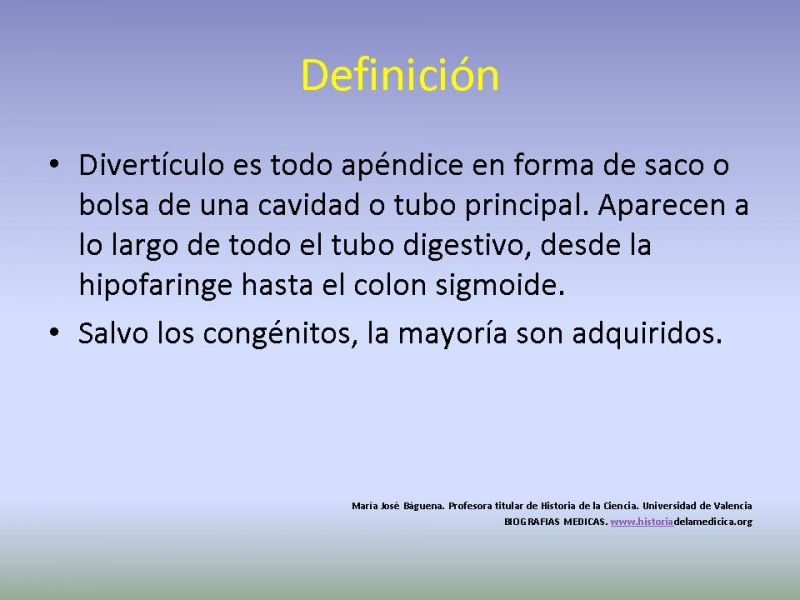 Definición

• Divertículo es todo apéndice en forma de saco o bolsa de una cavidad o tubo principal. Aparecen a lo largo de todo el tubo digestivo, desde la hipofaringe hasta el colon sigmoide.

• Salvo los congénitos, la mayoría son adquiridos.

María José Báguena. Profesora titular de Historia de la Ciencia. Universidad de Valencia
BIOGRAFIAS MEDICAS. www.historiadelamedicica.org